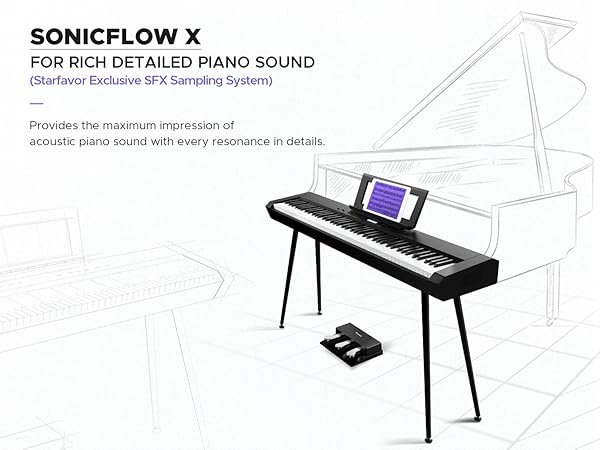 SONICFLOW X
FOR RICH DETAILED PIANO SOUND
(Starfavor Exclusive SFX Sampling System)

Provides the maximum impression of acoustic piano sound with every resonance in details.